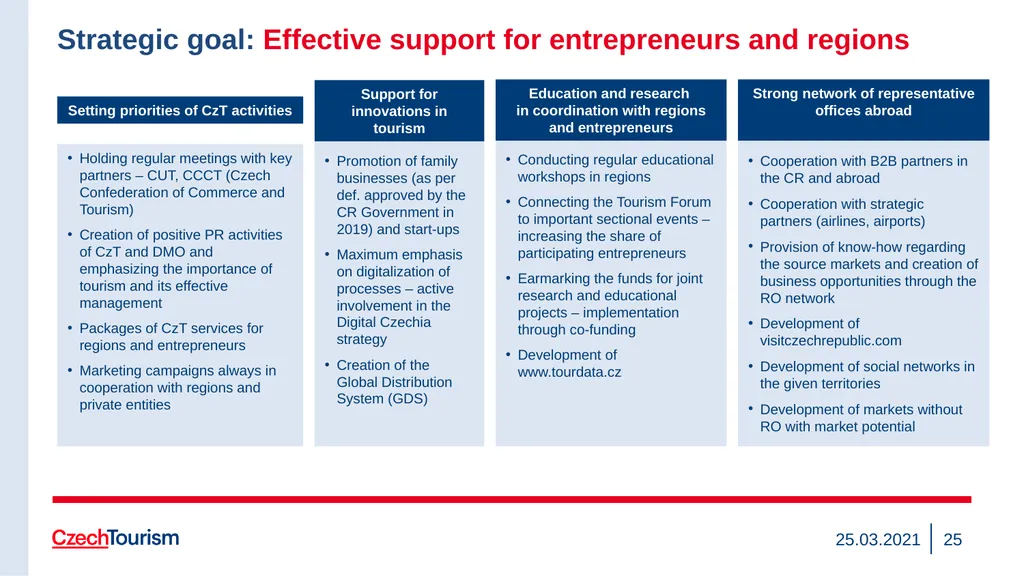 Strategic goal: Effective support for entrepreneurs and regions

Setting priorities of CzT activities

• Holding regular meetings with key partners – CUT, CCCT (Czech Confederation of Commerce and Tourism)
• Creation of positive PR activities of CzT and DMO and emphasizing the importance of tourism and its effective management
• Packages of CzT services for regions and entrepreneurs
• Marketing campaigns always in cooperation with regions and private entities

Support for innovations in tourism

• Promotion of family businesses (as per def. approved by the CR Government in 2019) and start-ups
• Maximum emphasis on digitalization of processes – active involvement in the Digital Czechia strategy
• Creation of the Global Distribution System (GDS)

Education and research in coordination with regions and entrepreneurs

• Conducting regular educational workshops in regions
• Connecting the Tourism Forum to important sectional events – increasing the share of participating entrepreneurs
• Earmarking the funds for joint research and educational projects – implementation through co-funding
• Development of www.tourdata.cz

Strong network of representative offices abroad

• Cooperation with B2B partners in the CR and abroad
• Cooperation with strategic partners (airlines, airports)
• Provision of know-how regarding the source markets and creation of business opportunities through the RO network
• Development of visitczechrepublic.com
• Development of social networks in the given territories
• Development of markets without RO with market potential

CzechTourism

25.03.2021 25